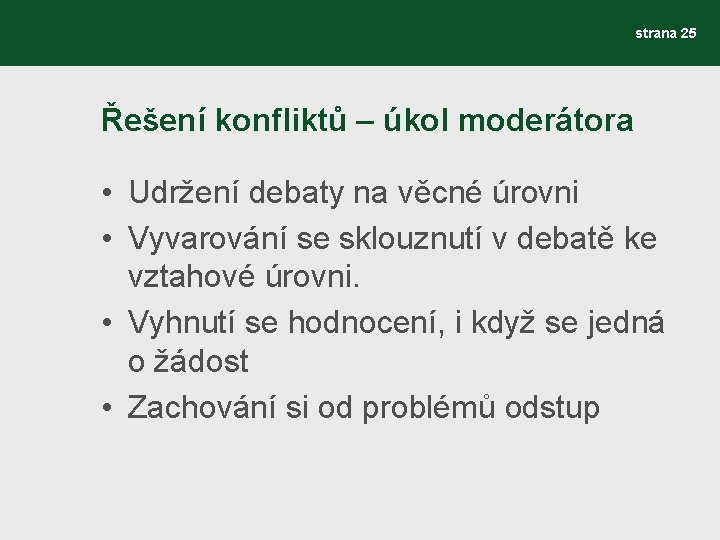 strana 25

Řešení konfliktů – úkol moderátora

• Udržení debaty na věcné úrovni
• Vyvarování se sklouznutí v debatě ke vztahové úrovni.
• Vyhnutí se hodnocení, i když se jedná o žádost
• Zachování si od problémů odstup